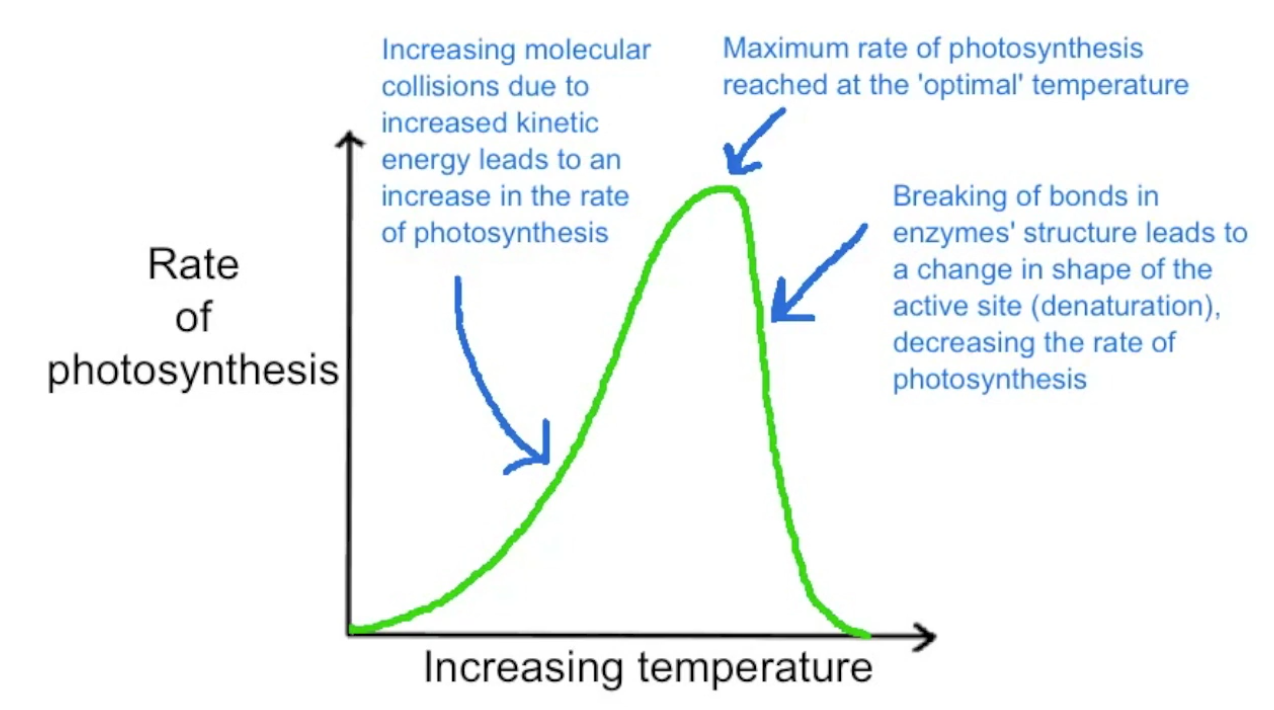 Increasing molecular collisions due to increased kinetic energy leads to an increase in the rate of photosynthesis

Maximum rate of photosynthesis reached at the 'optimal' temperature

Breaking of bonds in enzymes' structure leads to a change in shape of the active site (denaturation), decreasing the rate of photosynthesis

Rate of photosynthesis

Increasing temperature